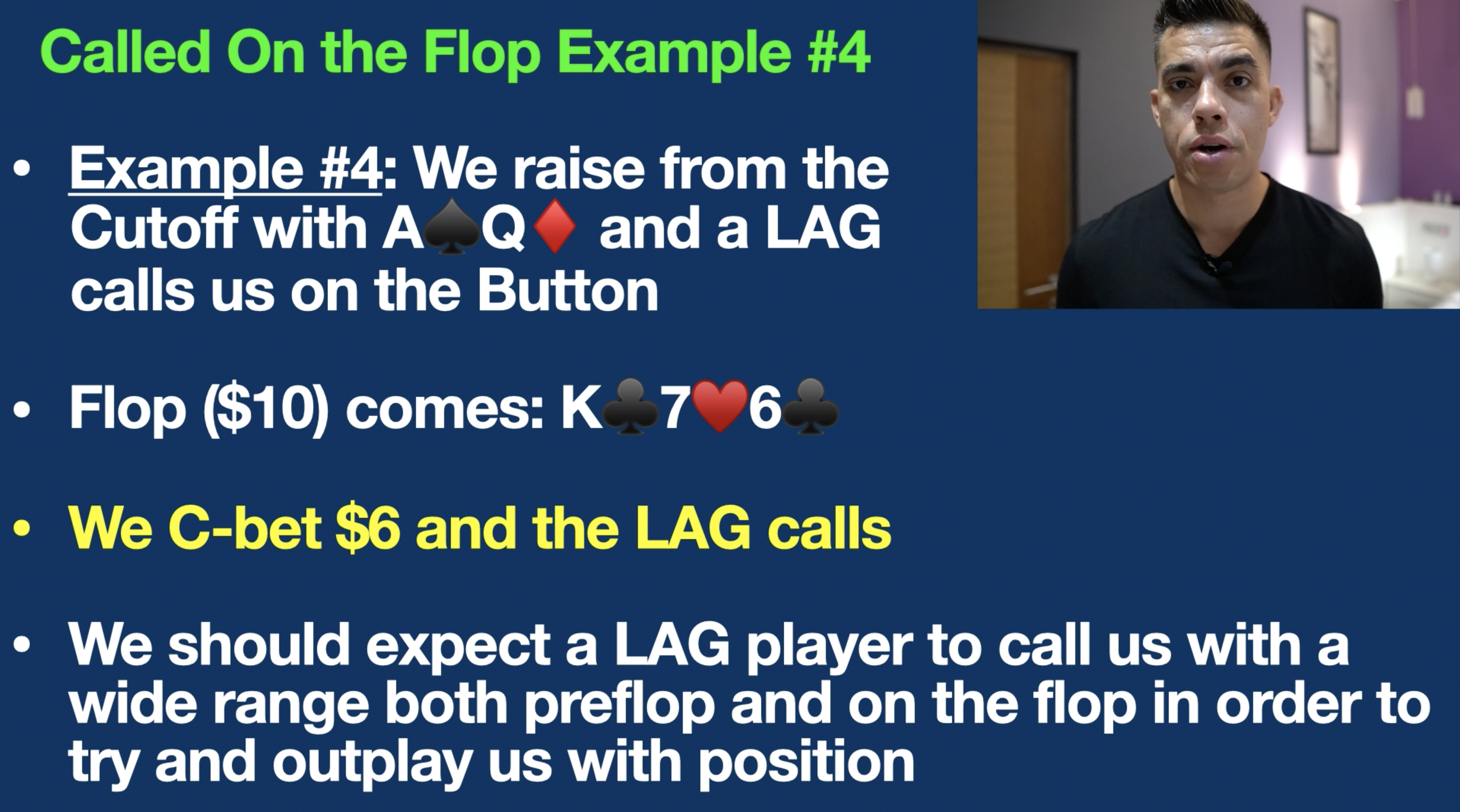 Called On the Flop Example #4

• Example #4: We raise from the Cutoff with A♠Q♦ and a LAG calls us on the Button

• Flop ($10) comes: K♣7♥6♣

• We C-bet $6 and the LAG calls

• We should expect a LAG player to call us with a wide range both preflop and on the flop in order to try and outplay us with position